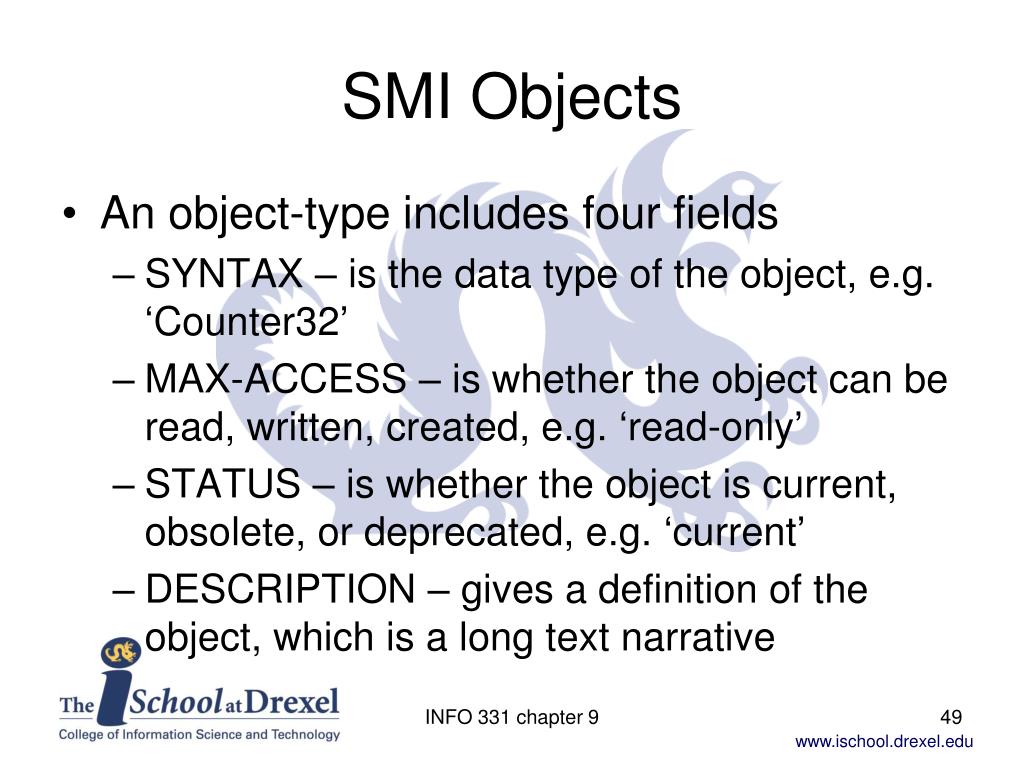 SMI Objects

• An object-type includes four fields
– SYNTAX – is the data type of the object, e.g. ‘Counter32’
– MAX-ACCESS – is whether the object can be read, written, created, e.g. ‘read-only’
– STATUS – is whether the object is current, obsolete, or deprecated, e.g. ‘current’
– DESCRIPTION – gives a definition of the object, which is a long text narrative

The iSchool at Drexel
College of Information Science and Technology

INFO 331 chapter 9

49

www.ischool.drexel.edu